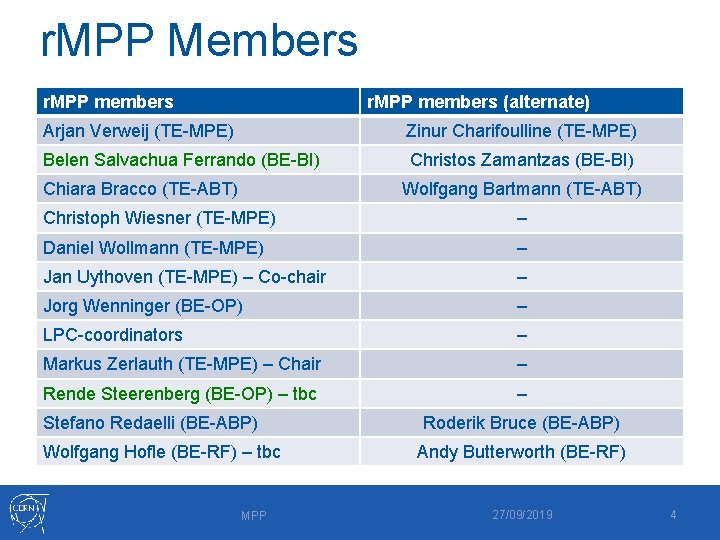 rMPP Members

| rMPP members | rMPP members (alternate) |
|---|---|
| Arjan Verweij (TE-MPE) | Zinur Charifoulline (TE-MPE) |
| Belen Salvachua Ferrando (BE-BI) | Christos Zamantzas (BE-BI) |
| Chiara Bracco (TE-ABT) | Wolfgang Bartmann (TE-ABT) |
| Christoph Wiesner (TE-MPE) | – |
| Daniel Wollmann (TE-MPE) | – |
| Jan Uythoven (TE-MPE) – Co-chair | – |
| Jorg Wenninger (BE-OP) | – |
| LPC-coordinators | – |
| Markus Zerlauth (TE-MPE) – Chair | – |
| Rende Steerenberg (BE-OP) – tbc | – |
| Stefano Redaelli (BE-ABP) | Roderik Bruce (BE-ABP) |
| Wolfgang Hofle (BE-RF) – tbc | Andy Butterworth (BE-RF) |

CERN

MPP

27/09/2019

4